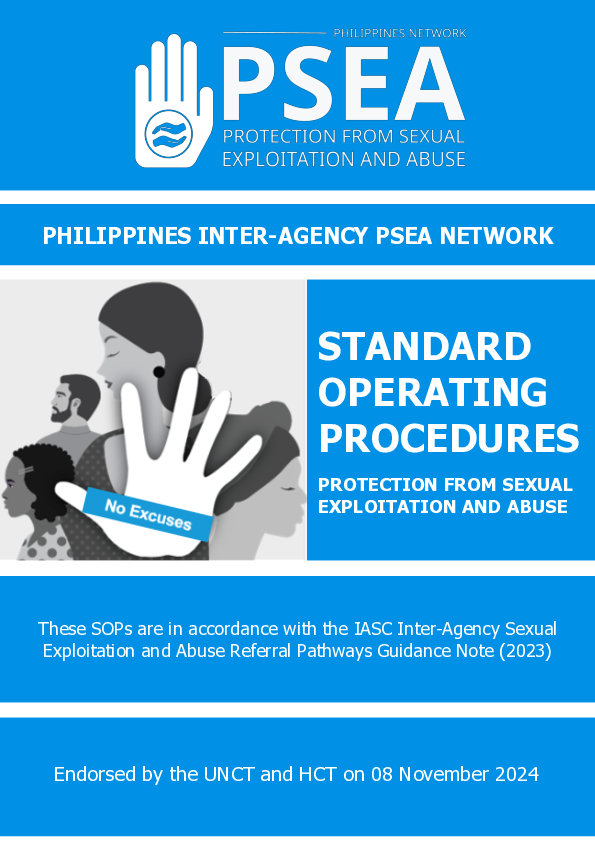 PHILIPPINES NETWORK

PSEA

PROTECTION FROM SEXUAL EXPLOITATION AND ABUSE

PHILIPPINES INTER-AGENCY PSEA NETWORK

No Excuses

STANDARD OPERATING PROCEDURES

PROTECTION FROM SEXUAL EXPLOITATION AND ABUSE

These SOPs are in accordance with the IASC Inter-Agency Sexual Exploitation and Abuse Referral Pathways Guidance Note (2023)

Endorsed by the UNCT and HCT on 08 November 2024